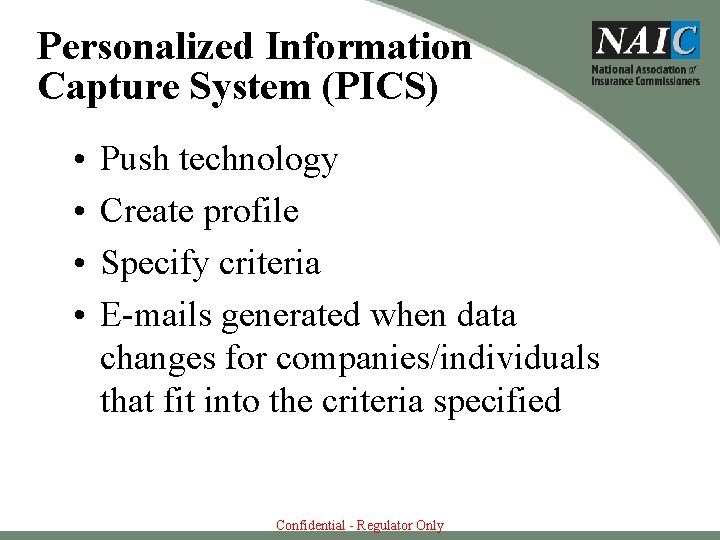 Personalized Information Capture System (PICS)

NAIC
National Association of Insurance Commissioners

• Push technology
• Create profile
• Specify criteria
• E-mails generated when data changes for companies/individuals that fit into the criteria specified

Confidential - Regulator Only